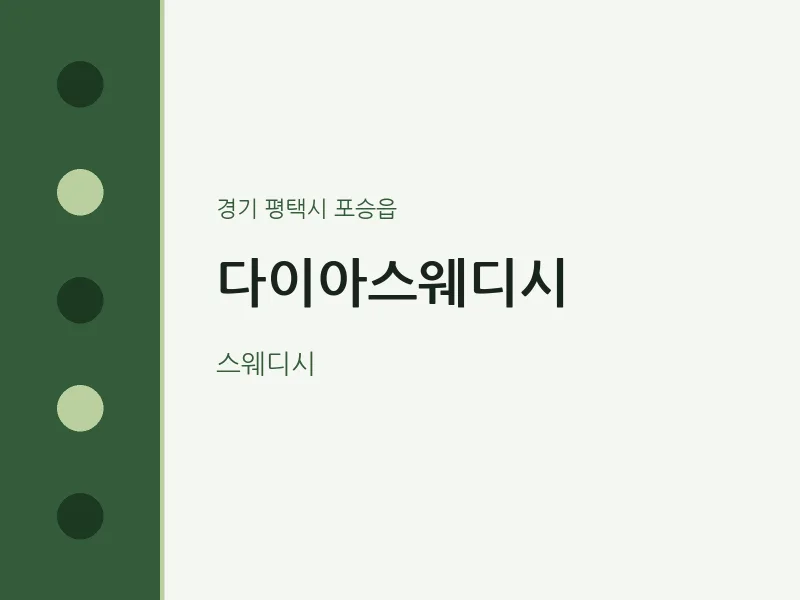 경기 평택시 포승읍

다이아스웨디시

스웨디시